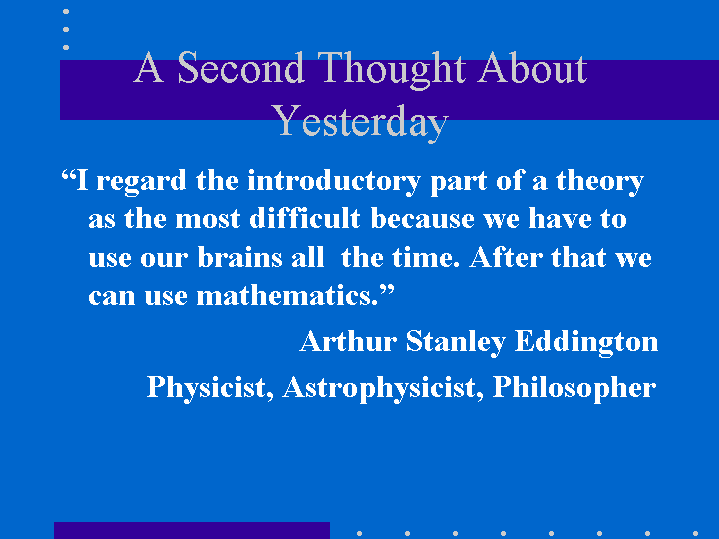 A Second Thought About Yesterday

“I regard the introductory part of a theory as the most difficult because we have to use our brains all the time. After that we can use mathematics.”

Arthur Stanley Eddington

Physicist, Astrophysicist, Philosopher